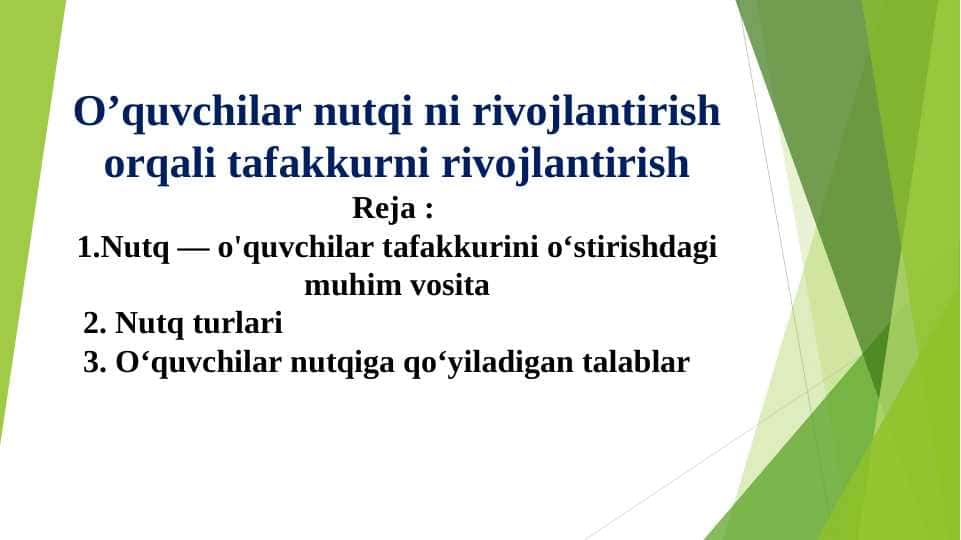 O’quvchilar nutqi ni rivojlantirish orqali tafakkurni rivojlantirish

Reja :

1.Nutq — o'quvchilar tafakkurini o‘stirishdagi muhim vosita

2. Nutq turlari

3. O‘quvchilar nutqiga qo‘yiladigan talablar